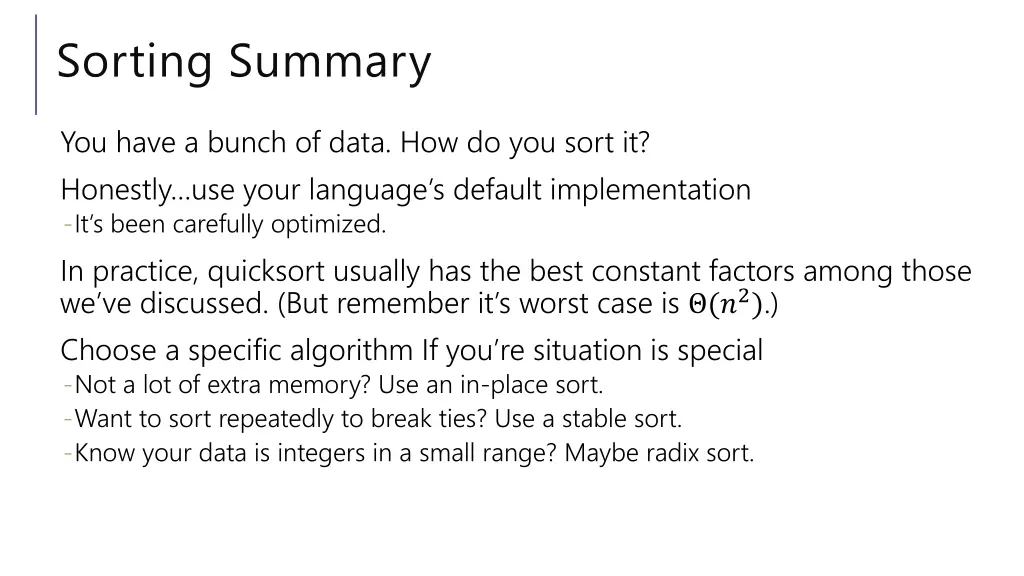 Sorting Summary

You have a bunch of data. How do you sort it?

Honestly…use your language's default implementation
-It's been carefully optimized.

In practice, quicksort usually has the best constant factors among those we've discussed. (But remember it's worst case is $\Theta(n^2)$.)

Choose a specific algorithm If you're situation is special
-Not a lot of extra memory? Use an in-place sort.
-Want to sort repeatedly to break ties? Use a stable sort.
-Know your data is integers in a small range? Maybe radix sort.